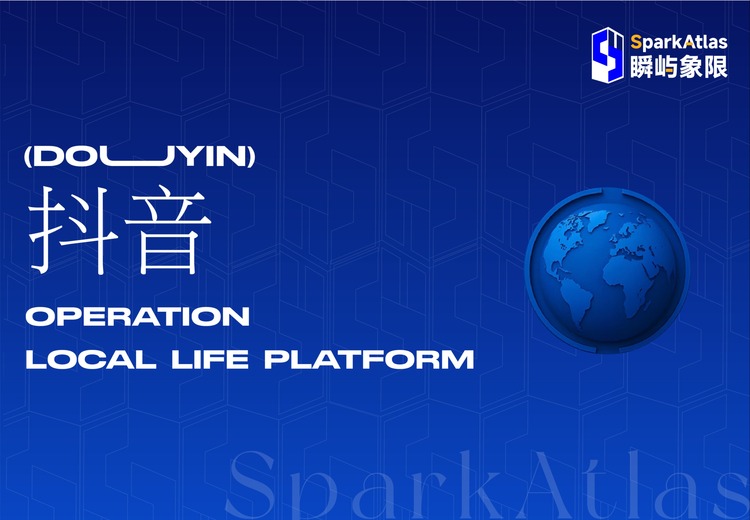 SparkAtlas
瞬屿象限

(DOUYIN)
抖音
OPERATION
LOCAL LIFE PLATFORM

SparkAtlas